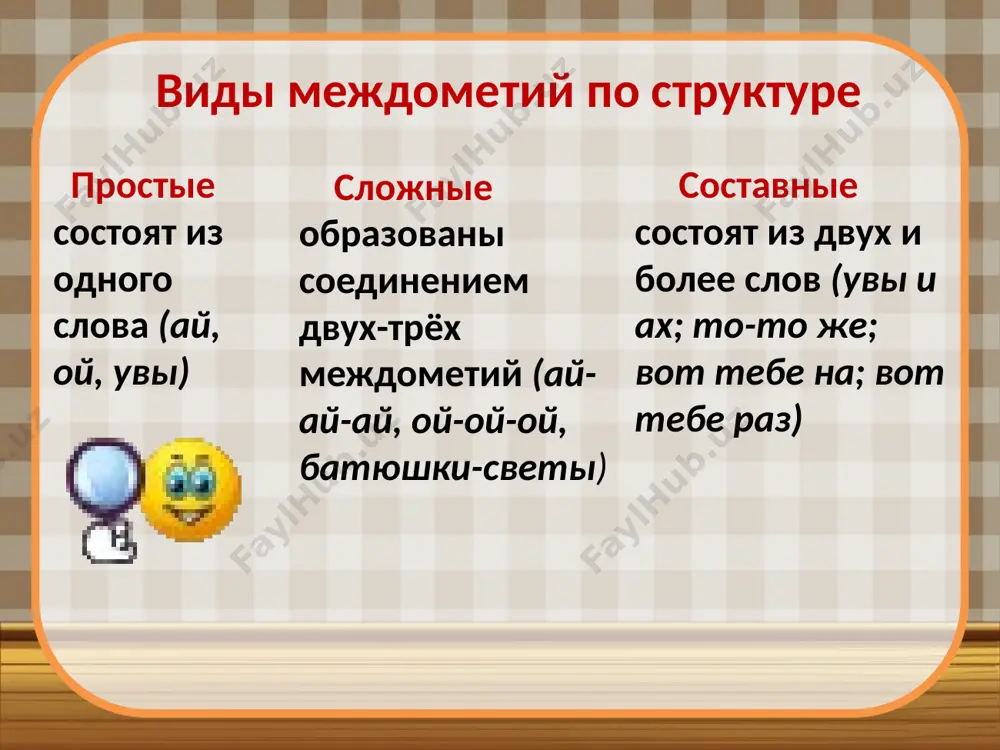 Виды междометий по структуре

Простые
состоят из одного слова (ай, ой, увы)

Сложные
образованы соединением двух-трёх междометий (ай-ай-ай, ой-ой-ой, батюшки-светы)

Составные
состоят из двух и более слов (увы и ах; то-то же; вот тебе на; вот тебе раз)

FaylHub.uz